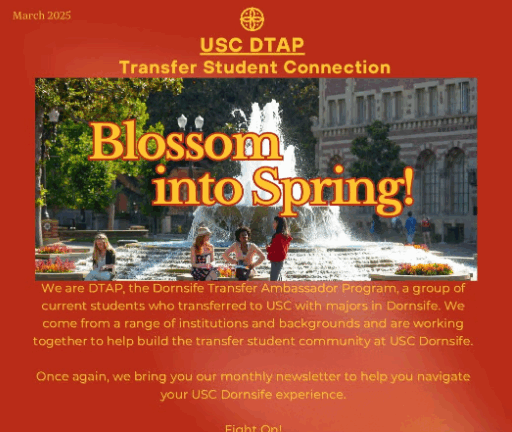 March 2025

USC DTAP

Transfer Student Connection

Blossom into Spring!

We are DTAP, the Dornsife Transfer Ambassador Program, a group of current students who transferred to USC with majors in Dornsife. We come from a range of institutions and backgrounds and are working together to help build the transfer student community at USC Dornsife.

Once again, we bring you our monthly newsletter to help you navigate your USC Dornsife experience.

Fight On!